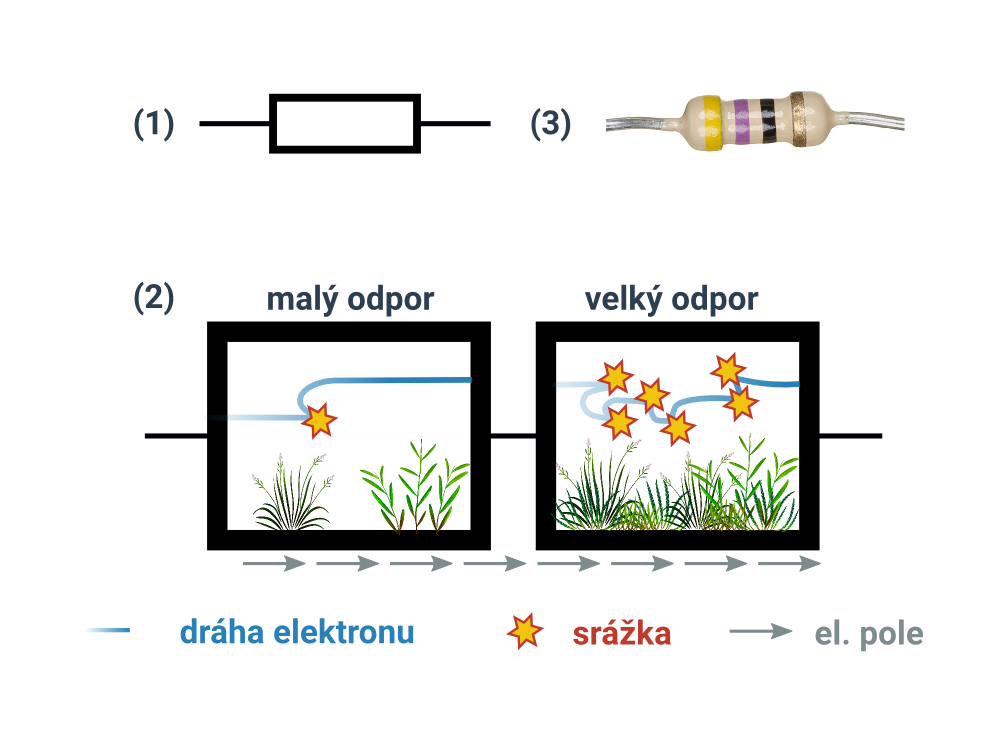 (1)

(3)

(2)

malý odpor

velký odpor

dráha elektronu

srážka

el. pole